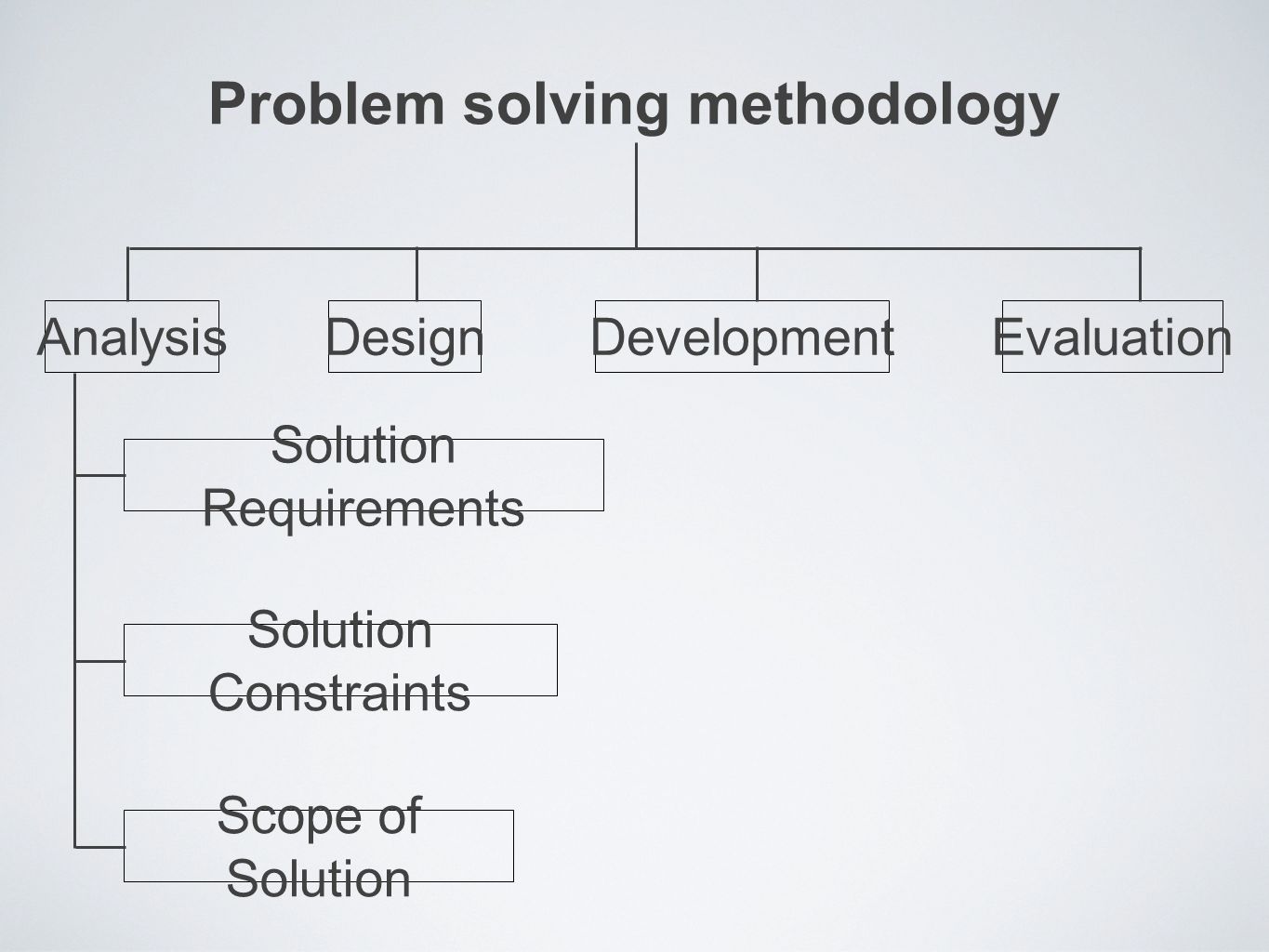 Problem solving methodology

Analysis

Design

Development

Evaluation

Solution Requirements

Solution Constraints

Scope of Solution